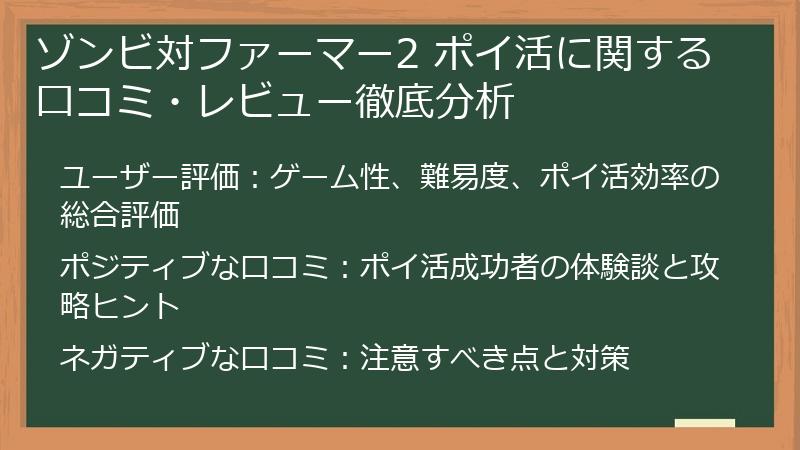 ゾンビ対ファーマー2 ポイ活に関する口コミ・レビュー徹底分析

ユーザー評価：ゲーム性、難易度、ポイ活効率の総合評価

ポジティブな口コミ：ポイ活成功者の体験談と攻略ヒント

ネガティブな口コミ：注意すべき点と対策